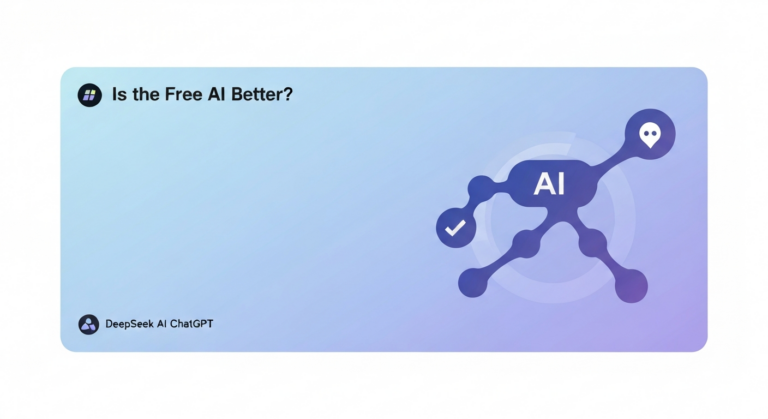 Is the Free AI Better?

AI

DeepSeek AI ChatGPT